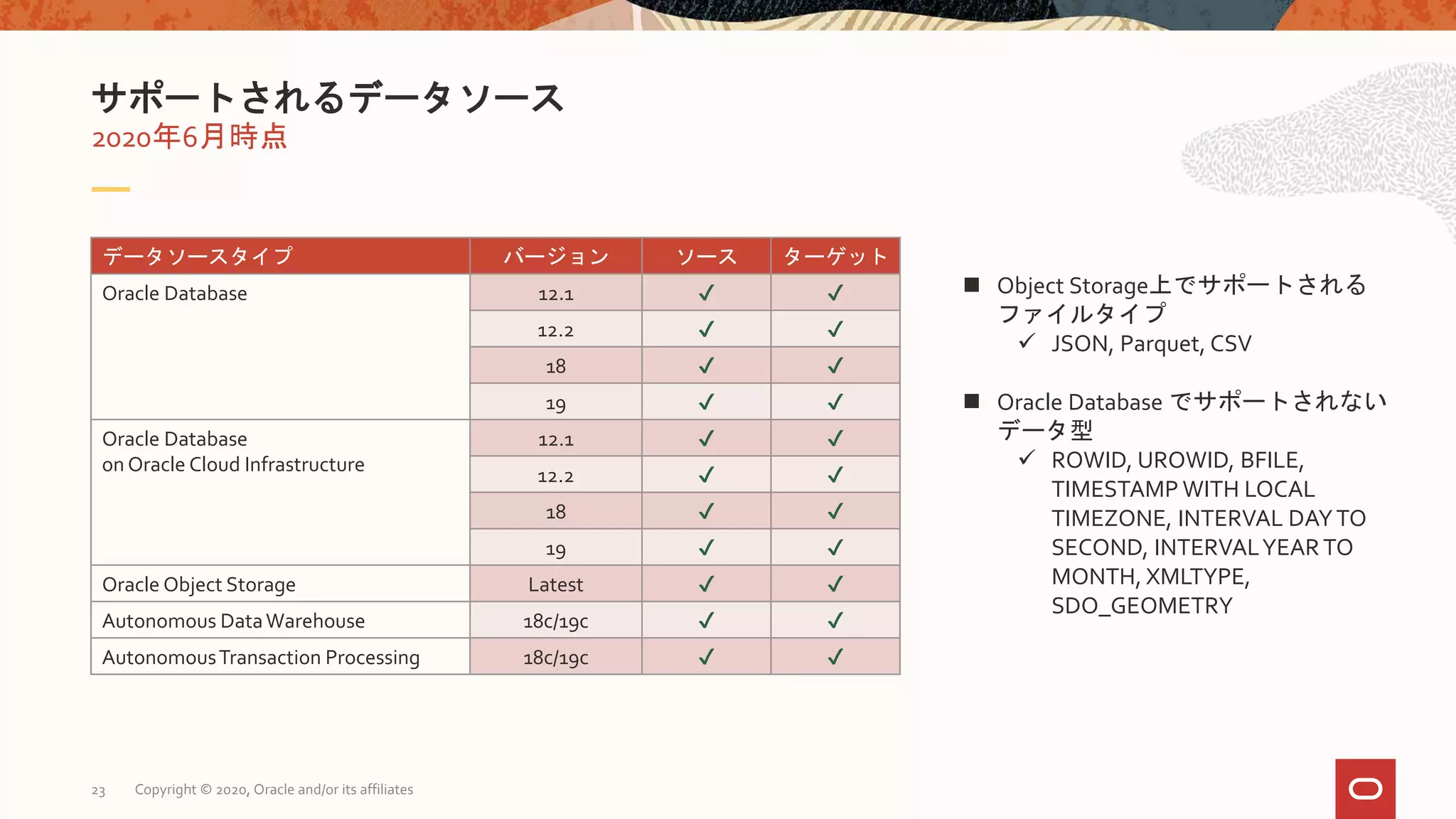 サポートされるデータソース
2020年6月時点

| データソースタイプ | バージョン | ソース | ターゲット |
|---|---|---|---|
| Oracle Database | 12.1 | ✓ | ✓ |
| | 12.2 | ✓ | ✓ |
| | 18 | ✓ | ✓ |
| | 19 | ✓ | ✓ |
| Oracle Database on Oracle Cloud Infrastructure | 12.1 | ✓ | ✓ |
| | 12.2 | ✓ | ✓ |
| | 18 | ✓ | ✓ |
| | 19 | ✓ | ✓ |
| Oracle Object Storage | Latest | ✓ | ✓ |
| Autonomous Data Warehouse | 18c/19c | ✓ | ✓ |
| Autonomous Transaction Processing | 18c/19c | ✓ | ✓ |

■ Object Storage上でサポートされるファイルタイプ
✓ JSON, Parquet, CSV

■ Oracle Database でサポートされないデータ型
✓ ROWID, UROWID, BFILE, TIMESTAMP WITH LOCAL TIMEZONE, INTERVAL DAY TO SECOND, INTERVAL YEAR TO MONTH, XMLTYPE, SDO_GEOMETRY

23 Copyright © 2020, Oracle and/or its affiliates